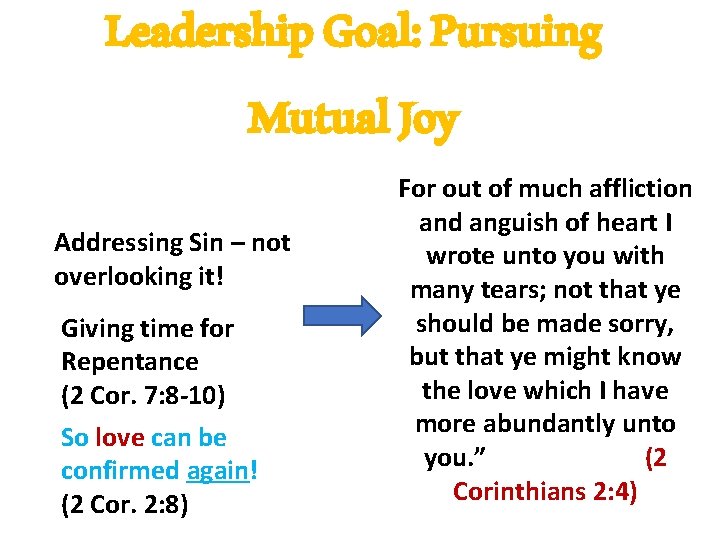 Leadership Goal: Pursuing Mutual Joy

Addressing Sin – not overlooking it!

Giving time for Repentance (2 Cor. 7:8-10)

So love can be confirmed again! (2 Cor. 2:8)

For out of much affliction and anguish of heart I wrote unto you with many tears; not that ye should be made sorry, but that ye might know the love which I have more abundantly unto you.” (2 Corinthians 2:4)